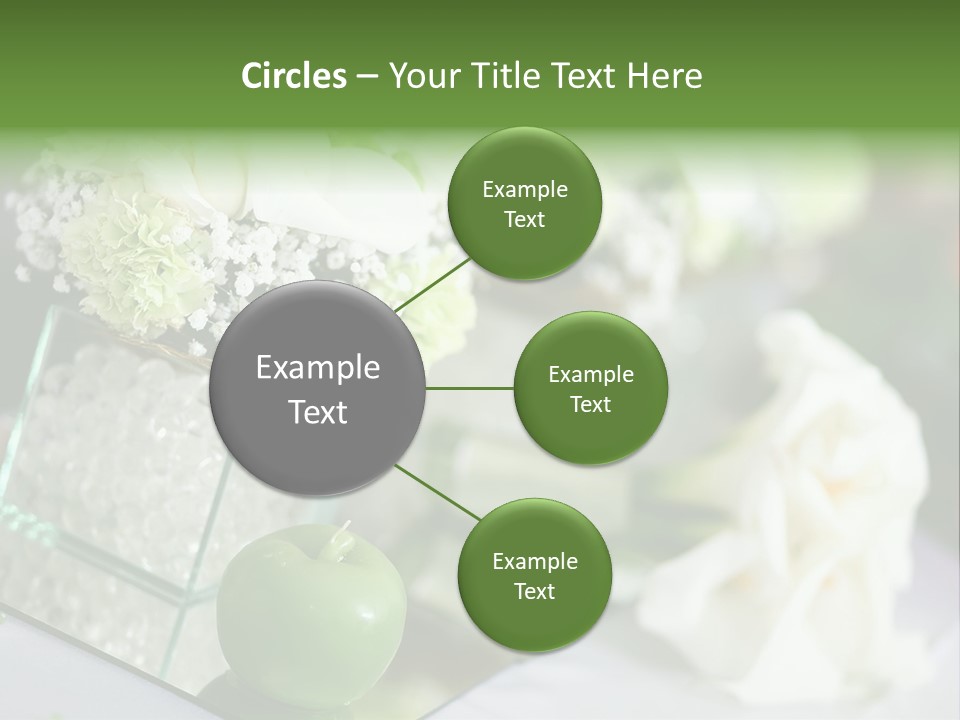 Circles – Your Title Text Here

Example Text

Example Text

Example Text

Example Text